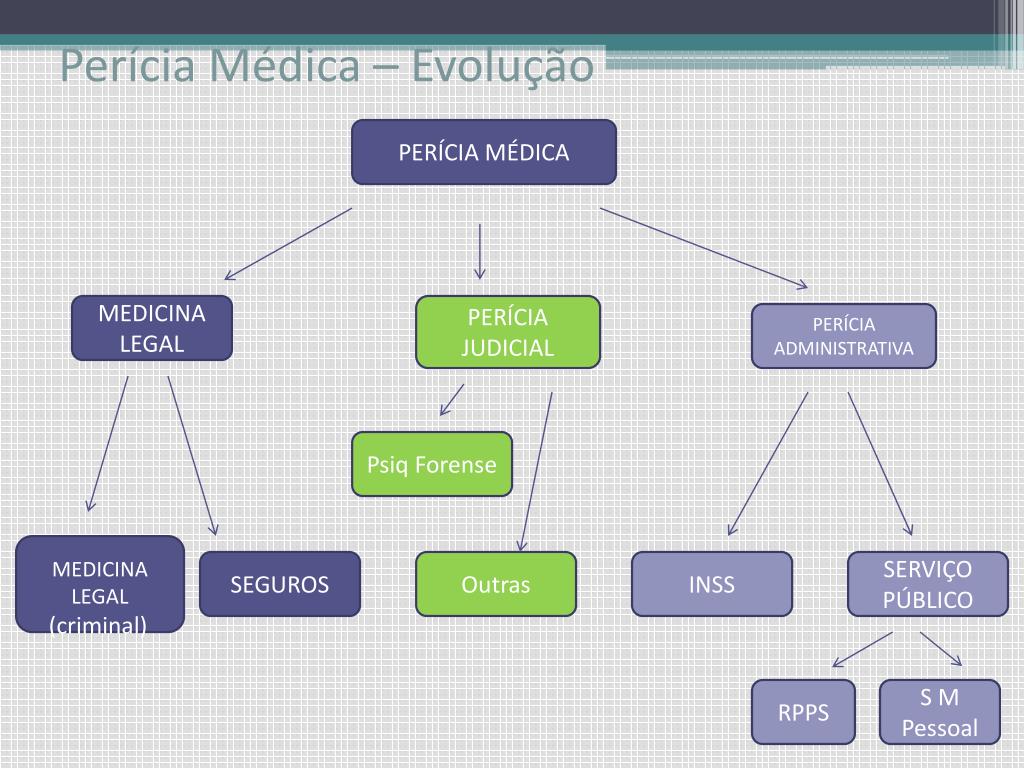 Perícia Médica – Evolução

PERÍCIA MÉDICA

MEDICINA LEGAL

PERÍCIA JUDICIAL

PERÍCIA ADMINISTRATIVA

Psiq Forense

MEDICINA LEGAL (criminal)

SEGUROS

Outras

INSS

SERVIÇO PÚBLICO

RPPS

S M Pessoal